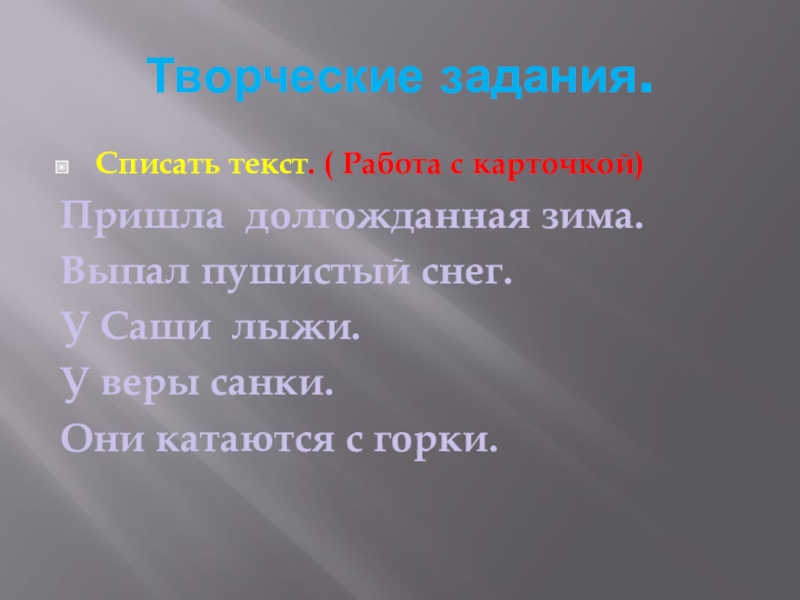 Творческие задания.

Списать текст. ( Работа с карточкой)

Пришла долгожданная зима.
Выпал пушистый снег.
У Саши лыжи.
У веры санки.
Они катаются с горки.